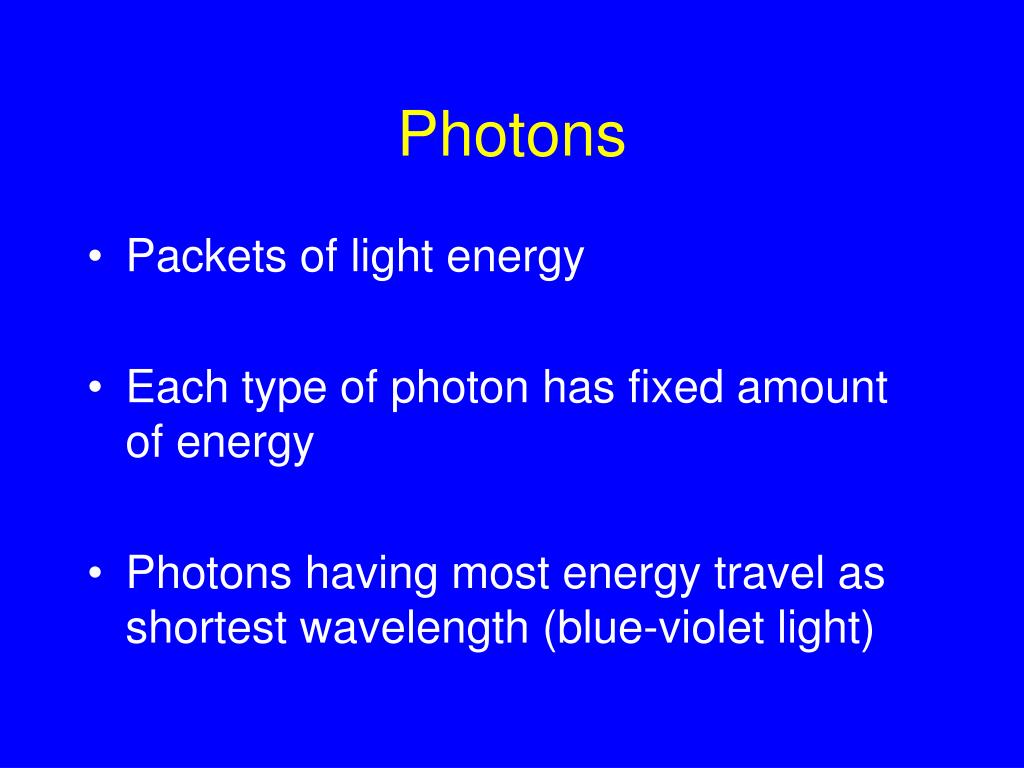 Photons

• Packets of light energy

• Each type of photon has fixed amount of energy

• Photons having most energy travel as shortest wavelength (blue-violet light)